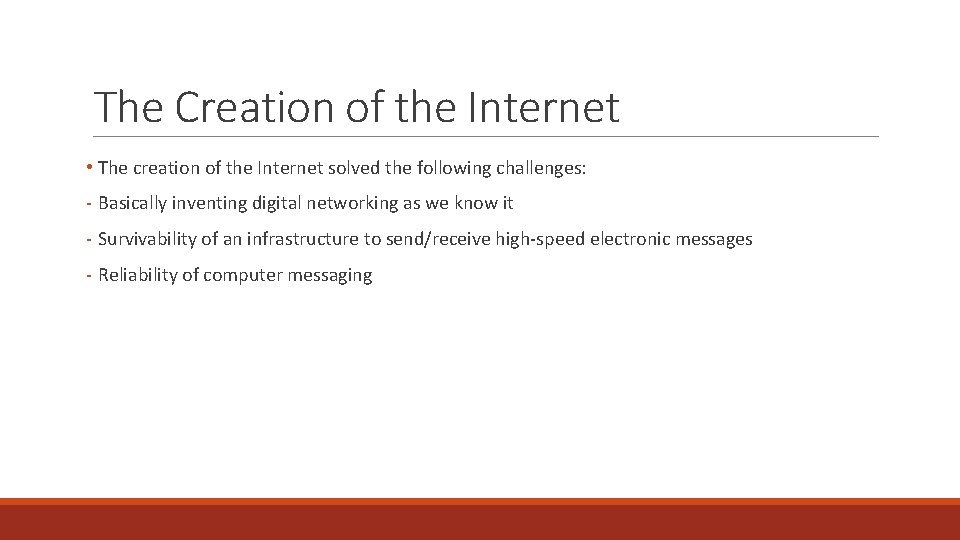 The Creation of the Internet

• The creation of the Internet solved the following challenges:

- Basically inventing digital networking as we know it

- Survivability of an infrastructure to send/receive high-speed electronic messages

- Reliability of computer messaging